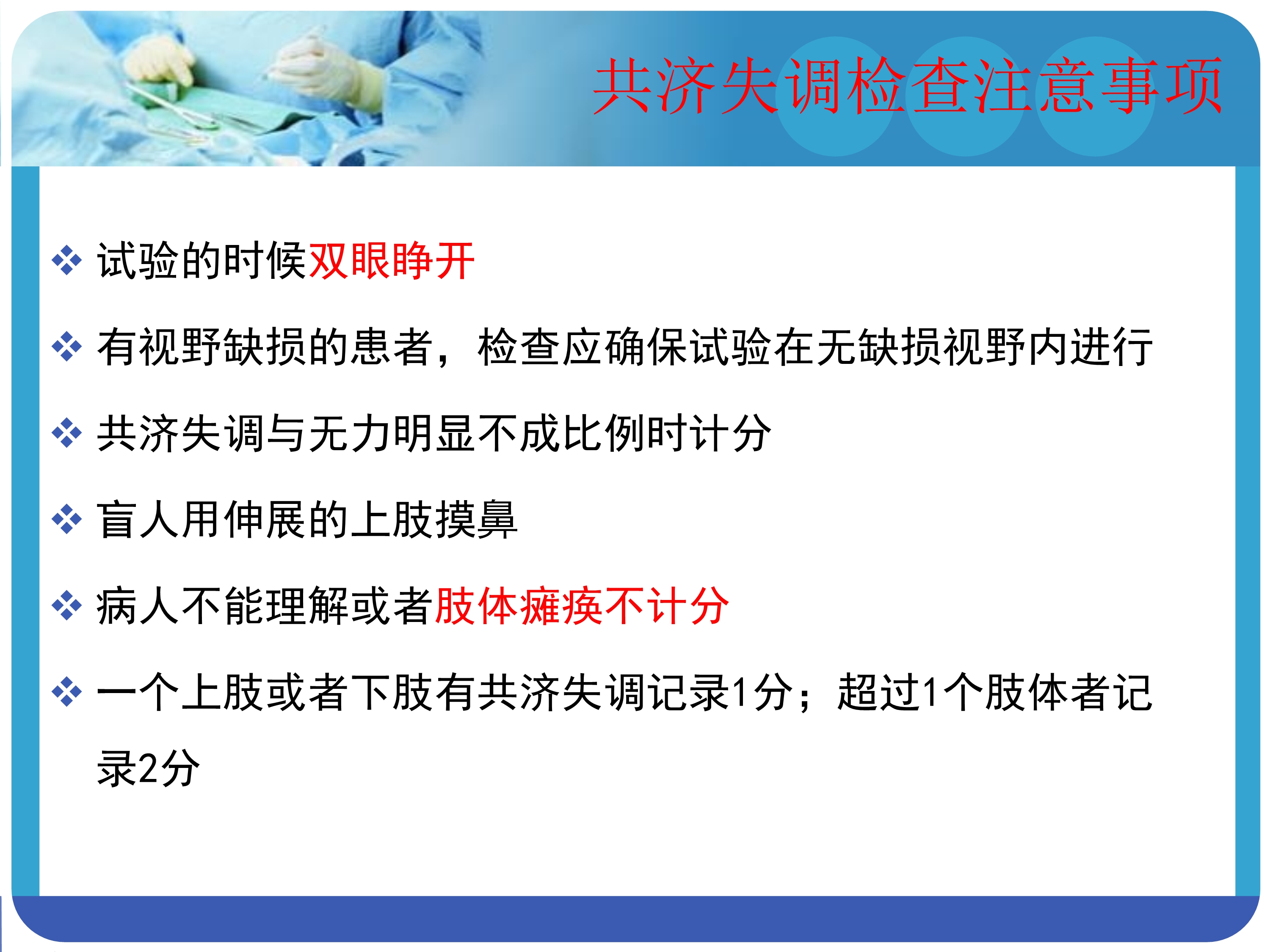 共济失调检查注意事项

❖ 试验的时候双眼睁开

❖ 有视野缺损的患者，检查应确保试验在无缺损视野内进行

❖ 共济失调与无力明显不成比例时计分

❖ 盲人用伸展的上肢摸鼻

❖ 病人不能理解或者肢体瘫痪不计分

❖ 一个上肢或者下肢有共济失调记录1分；超过1个肢体者记录2分